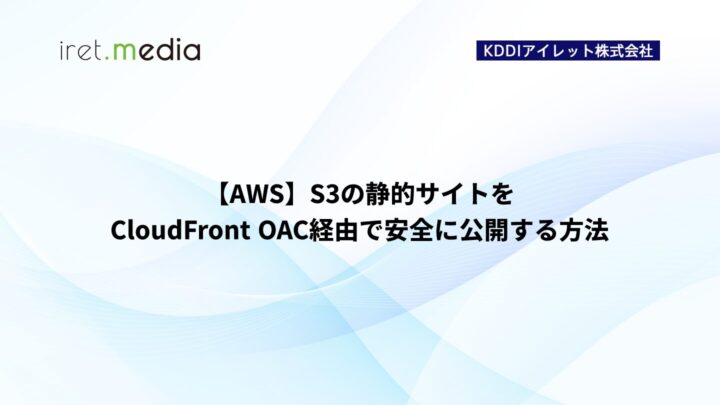 iret.media

KDDIアイレット株式会社

【AWS】S3の静的サイトを
CloudFront OAC経由で安全に公開する方法